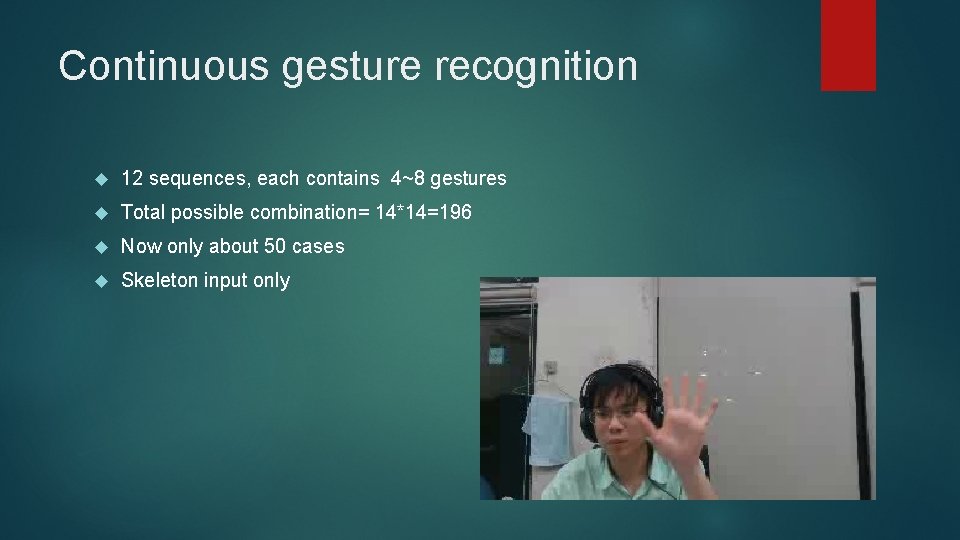 Continuous gesture recognition

12 sequences, each contains 4~8 gestures

Total possible combination= 14*14=196

Now only about 50 cases

Skeleton input only